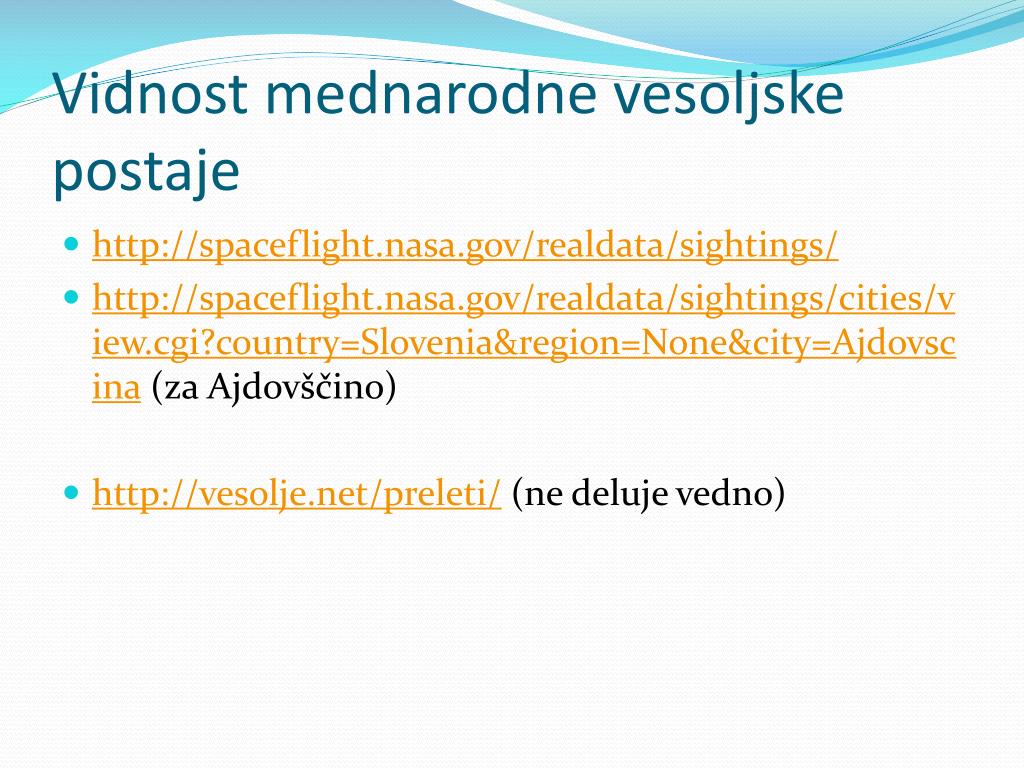 Vidnost mednarodne vesoljske postaje

- http://spaceflight.nasa.gov/realdata/sightings/
- http://spaceflight.nasa.gov/realdata/sightings/cities/view.cgi?country=Slovenia&region=None&city=Ajdovscina (za Ajdovščino)
- http://vesolje.net/preleti/ (ne deluje vedno)